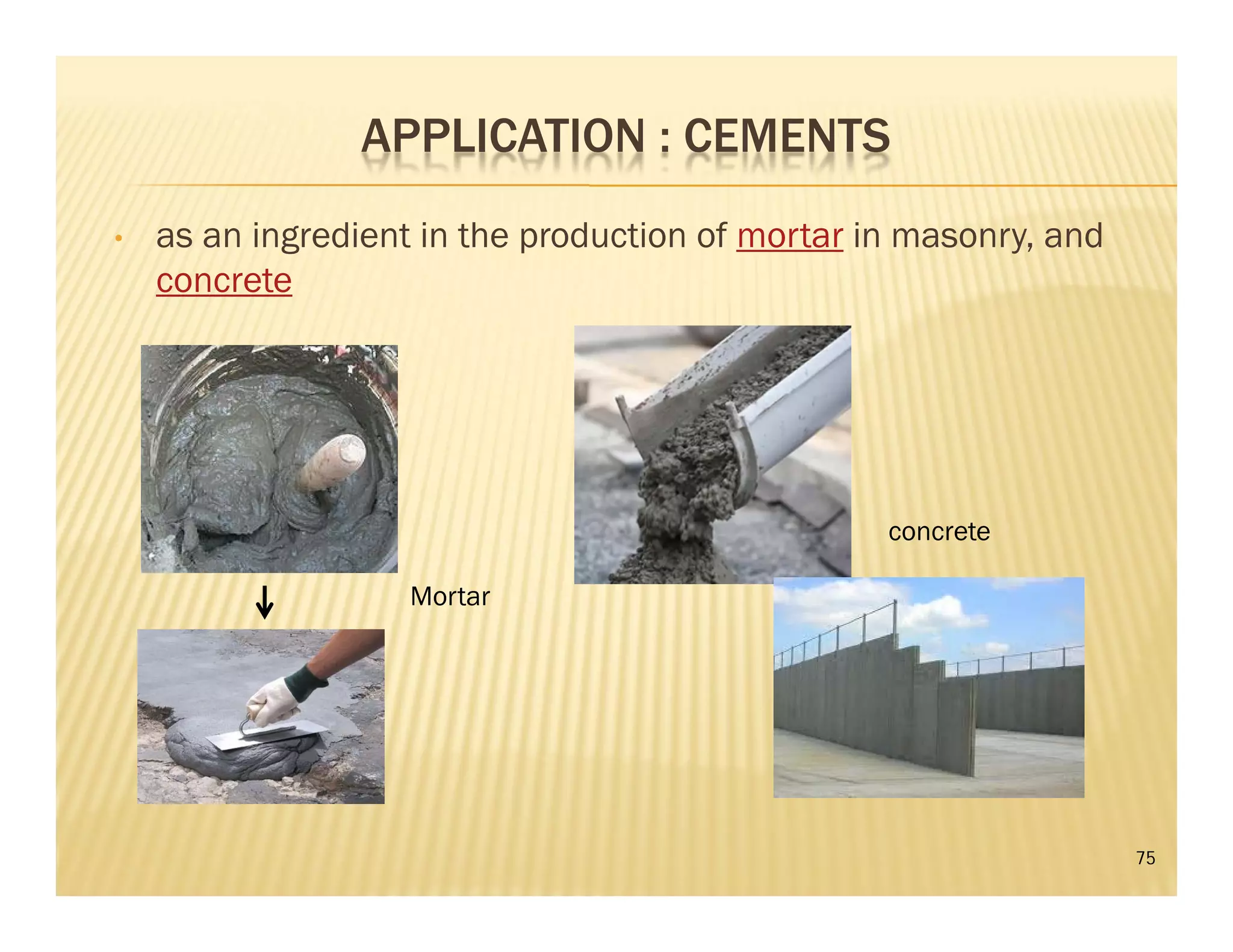 APPLICATION : CEMENTS

• as an ingredient in the production of mortar in masonry, and concrete

concrete

Mortar

75